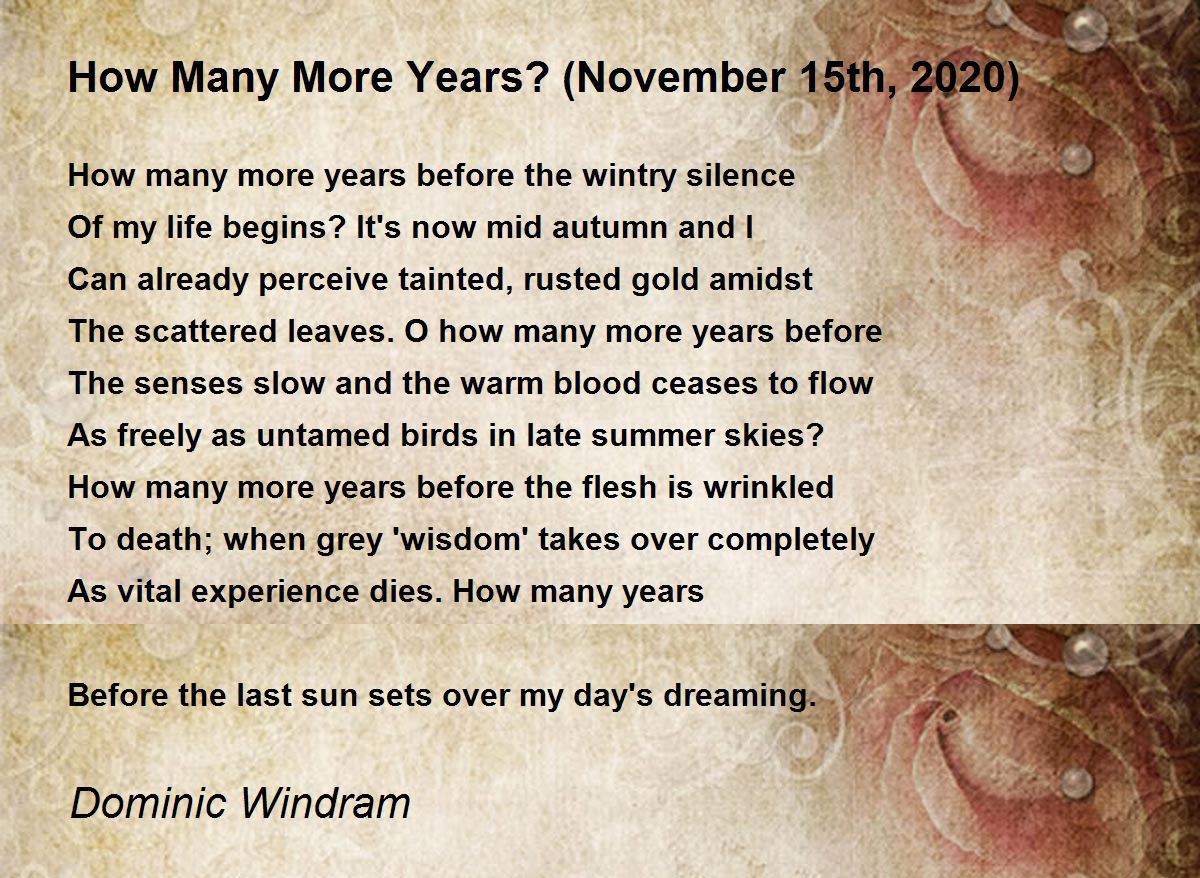 How Many More Years? (November 15th, 2020)

How many more years before the wintry silence
Of my life begins? It's now mid autumn and I
Can already perceive tainted, rusted gold amidst
The scattered leaves. O how many more years before
The senses slow and the warm blood ceases to flow
As freely as untamed birds in late summer skies?
How many more years before the flesh is wrinkled
To death; when grey 'wisdom' takes over completely
As vital experience dies. How many years

Before the last sun sets over my day's dreaming.

Dominic Windram